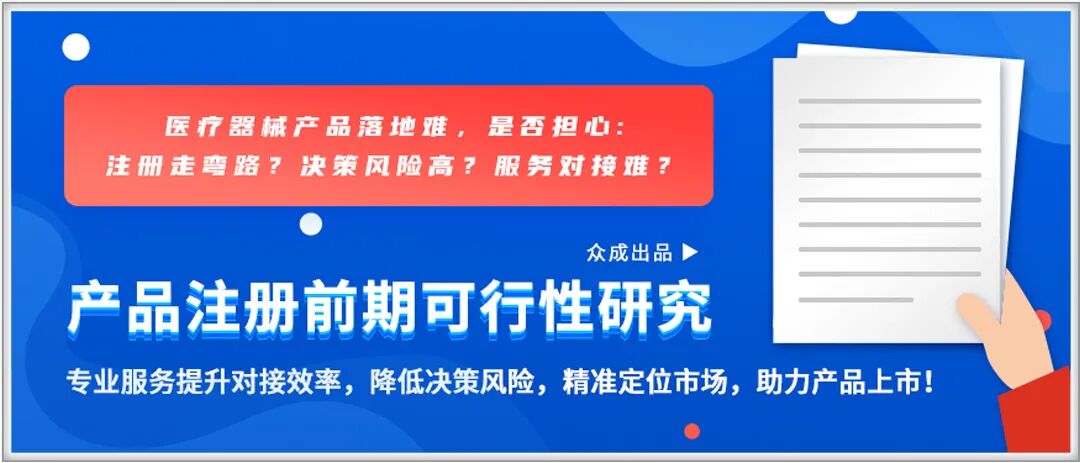 医疗器械产品落地难，是否担心：
注册走弯路？决策风险高？服务对接难？

众成出品 ▶

产品注册前期可行性研究

专业服务提升对接效率，降低决策风险，精准定位市场，助力产品上市！